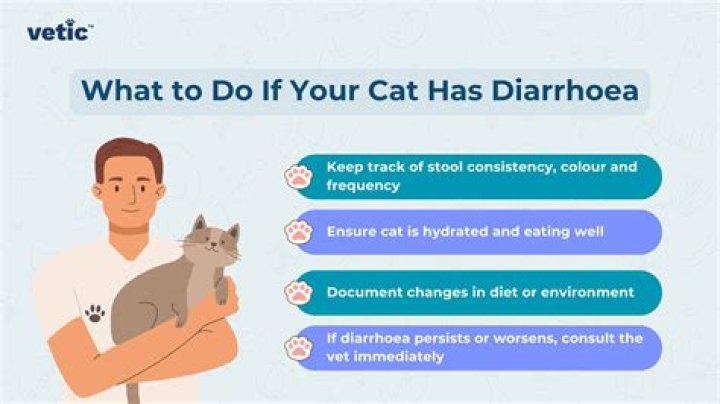 vetic™

What to Do If Your Cat Has Diarrhoea

Keep track of stool consistency, colour and frequency

Ensure cat is hydrated and eating well

Document changes in diet or environment

If diarrhoea persists or worsens, consult the vet immediately